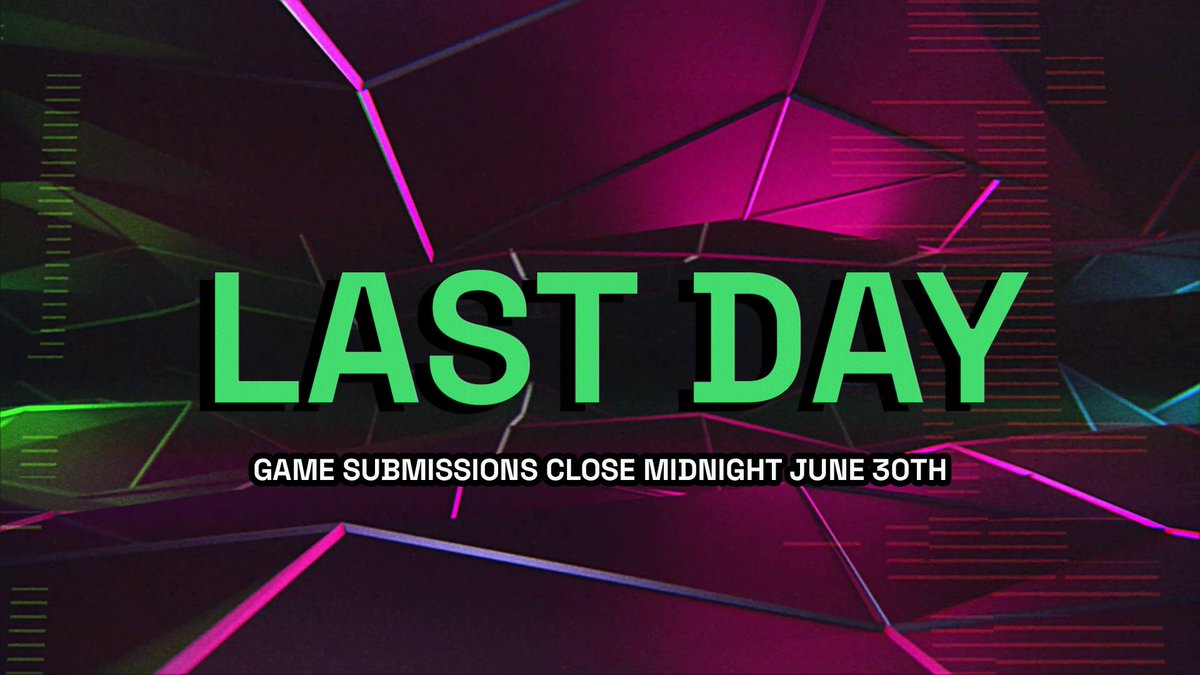 LAST DAY

GAME SUBMISSIONS CLOSE MIDNIGHT JUNE 30TH